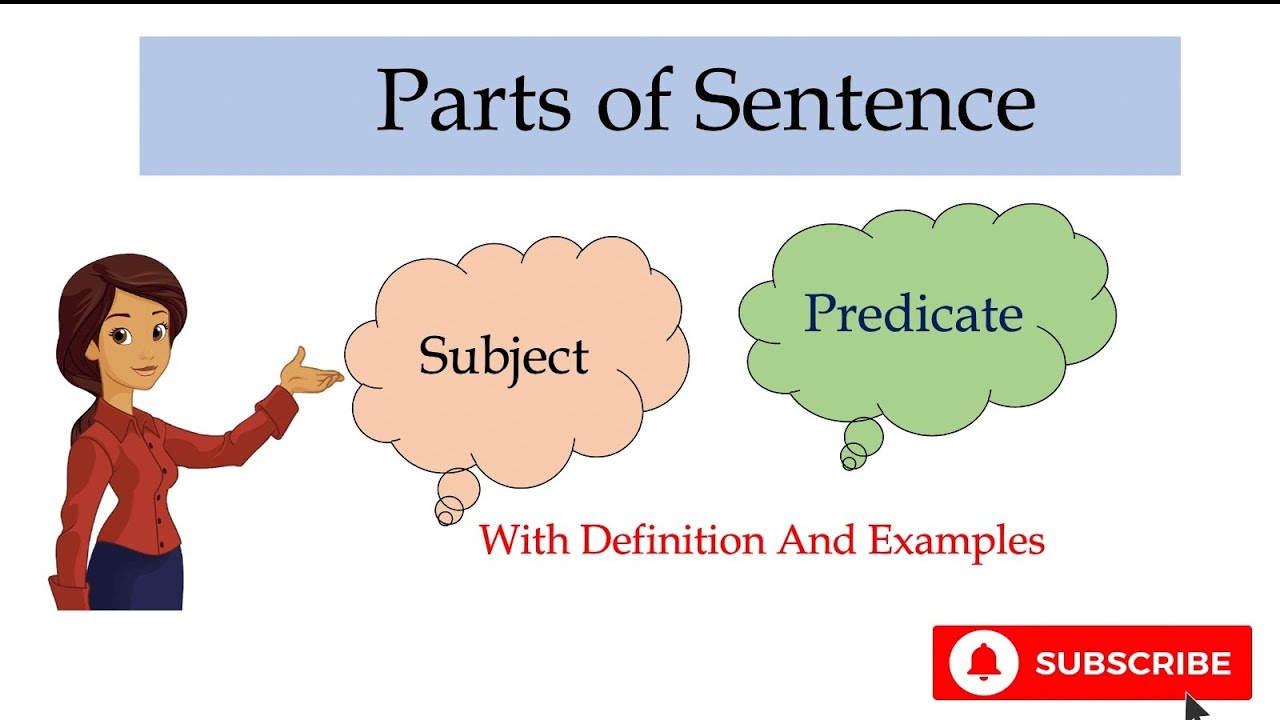 Parts of Sentence

Subject

Predicate

With Definition And Examples

SUBSCRIBE